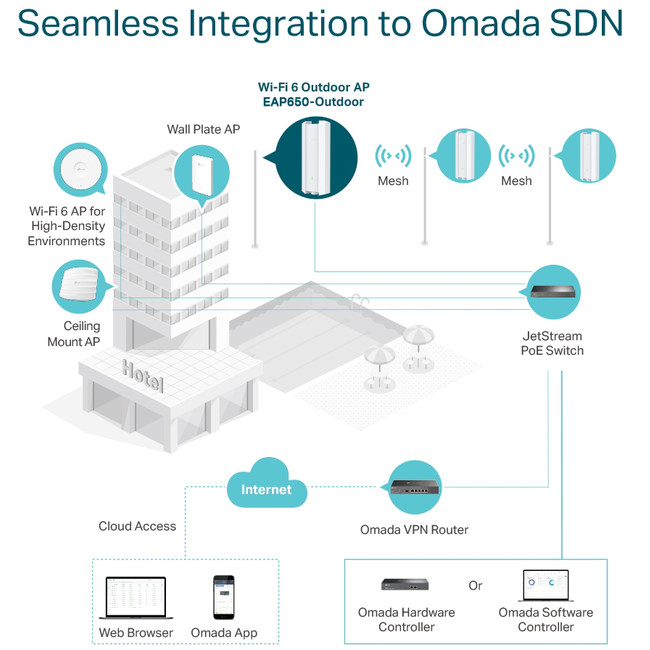 Seamless Integration to Omada SDN

Wi-Fi 6 Outdoor AP
EAP650-Outdoor

Wall Plate AP

Mesh

Mesh

Wi-Fi 6 AP for High-Density Environments

Ceiling Mount AP

Hotel

JetStream PoE Switch

Internet

Cloud Access

Omada VPN Router

Web Browser

Omada App

Omada Hardware Controller

Or

Omada Software Controller